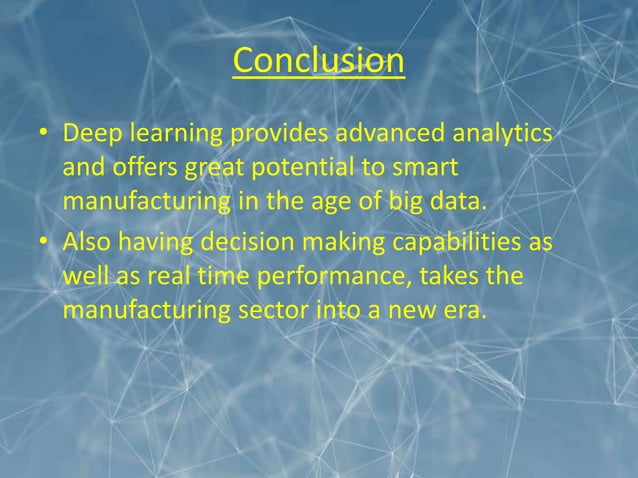 Conclusion

• Deep learning provides advanced analytics and offers great potential to smart manufacturing in the age of big data.

• Also having decision making capabilities as well as real time performance, takes the manufacturing sector into a new era.